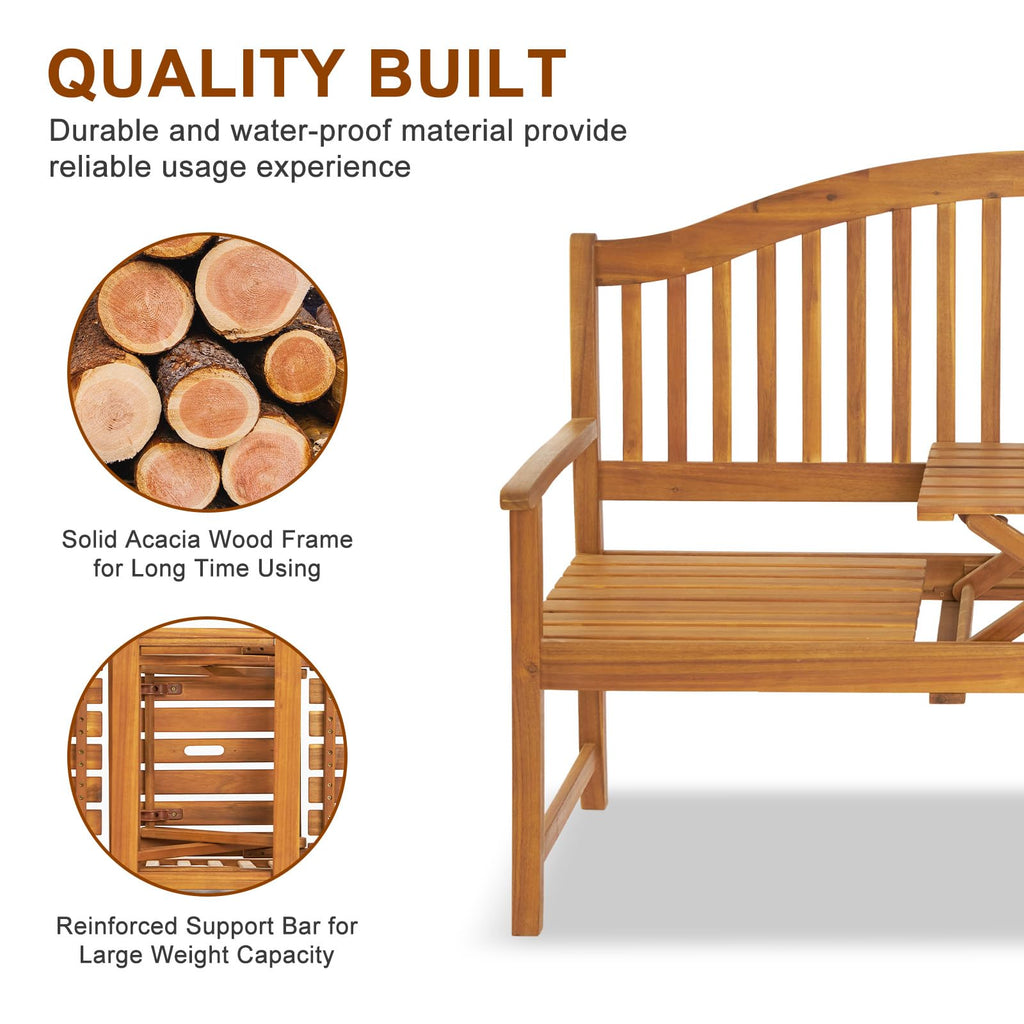 QUALITY BUILT

Durable and water-proof material provide reliable usage experience

Solid Acacia Wood Frame for Long Time Using

Reinforced Support Bar for Large Weight Capacity